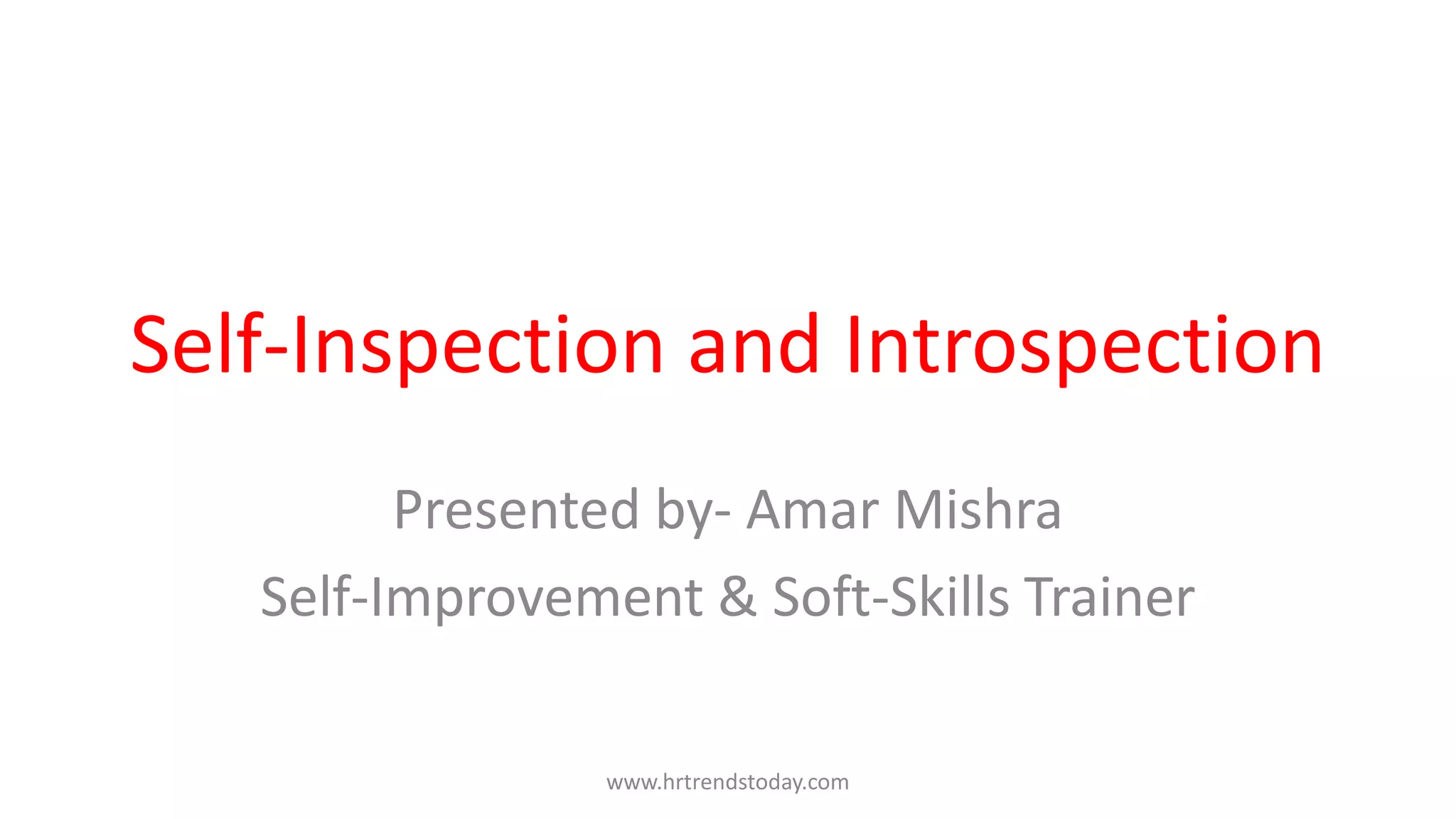 Self-Inspection and Introspection

Presented by- Amar Mishra
Self-Improvement & Soft-Skills Trainer

www.hrtrendstoday.com